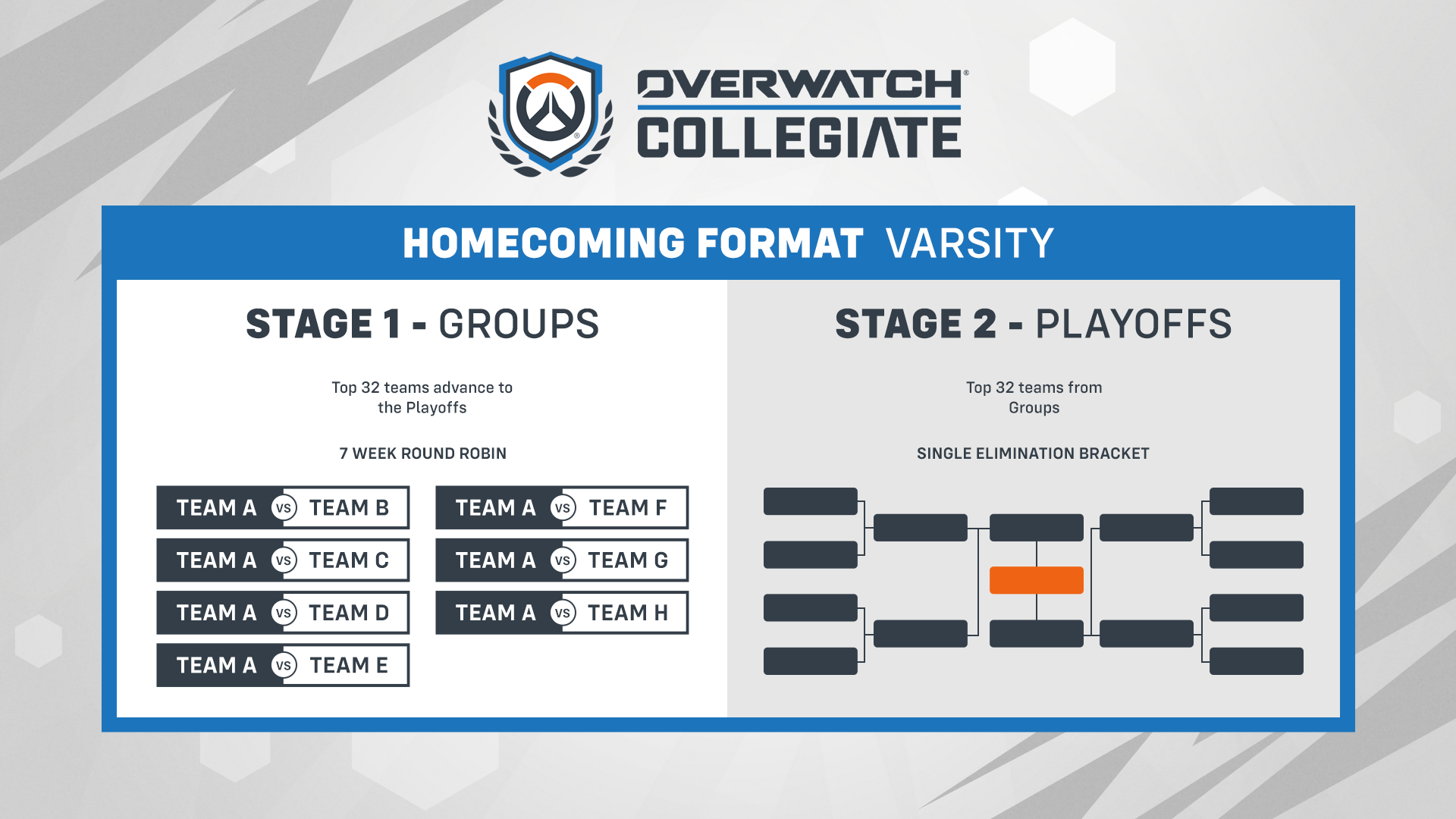 OVERWATCH® COLLEGIATE

HOMECOMING FORMAT VARSITY

STAGE 1 - GROUPS

Top 32 teams advance to the Playoffs

7 WEEK ROUND ROBIN

TEAM A VS TEAM B
TEAM A VS TEAM C
TEAM A VS TEAM D
TEAM A VS TEAM E
TEAM A VS TEAM F
TEAM A VS TEAM G
TEAM A VS TEAM H

STAGE 2 - PLAYOFFS

Top 32 teams from Groups

SINGLE ELIMINATION BRACKET